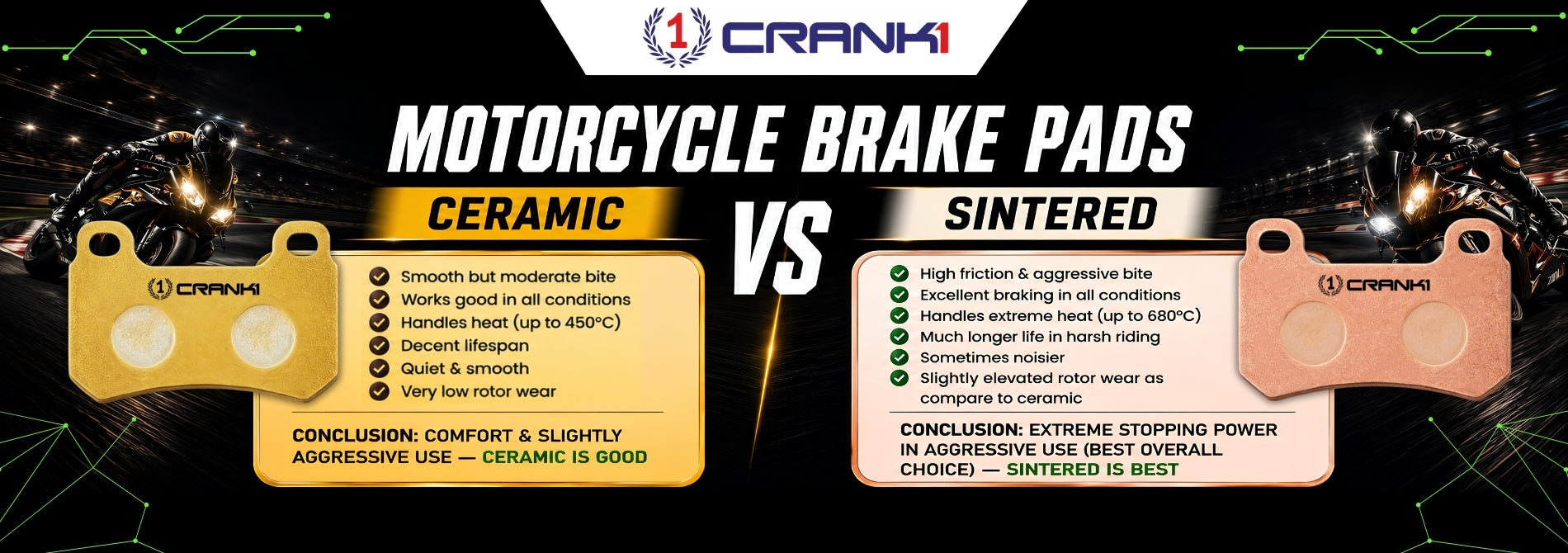 1 CRANK1

MOTORCYCLE BRAKE PADS

CERAMIC

VS

SINTERED

1 CRANK1

Smooth but moderate bite
Works good in all conditions
Handles heat (up to 450°C)
Decent lifespan
Quiet & smooth
Very low rotor wear

CONCLUSION: COMFORT & SLIGHTLY AGGRESSIVE USE — CERAMIC IS GOOD

High friction & aggressive bite
Excellent braking in all conditions
Handles extreme heat (up to 680°C)
Much longer life in harsh riding
Sometimes noisier
Slightly elevated rotor wear as compare to ceramic

CONCLUSION: EXTREME STOPPING POWER IN AGGRESSIVE USE (BEST OVERALL CHOICE) — SINTERED IS BEST

1 CRANK1